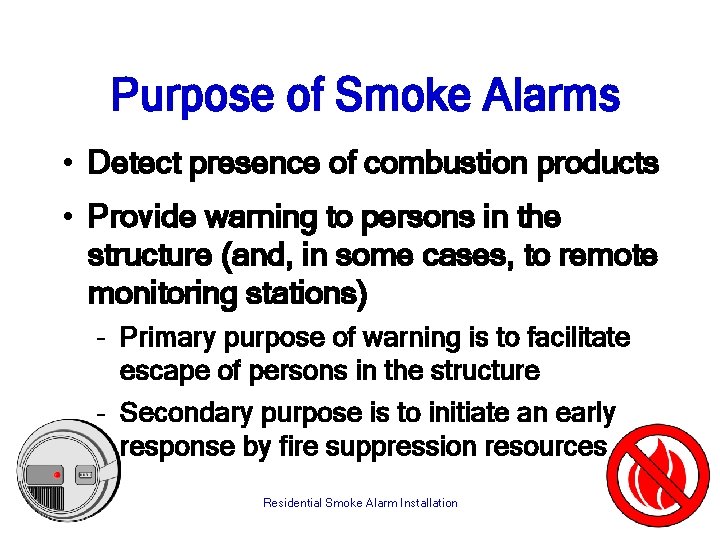 Purpose of Smoke Alarms

• Detect presence of combustion products

• Provide warning to persons in the structure (and, in some cases, to remote monitoring stations)

- Primary purpose of warning is to facilitate escape of persons in the structure

- Secondary purpose is to initiate an early response by fire suppression resources

Residential Smoke Alarm Installation